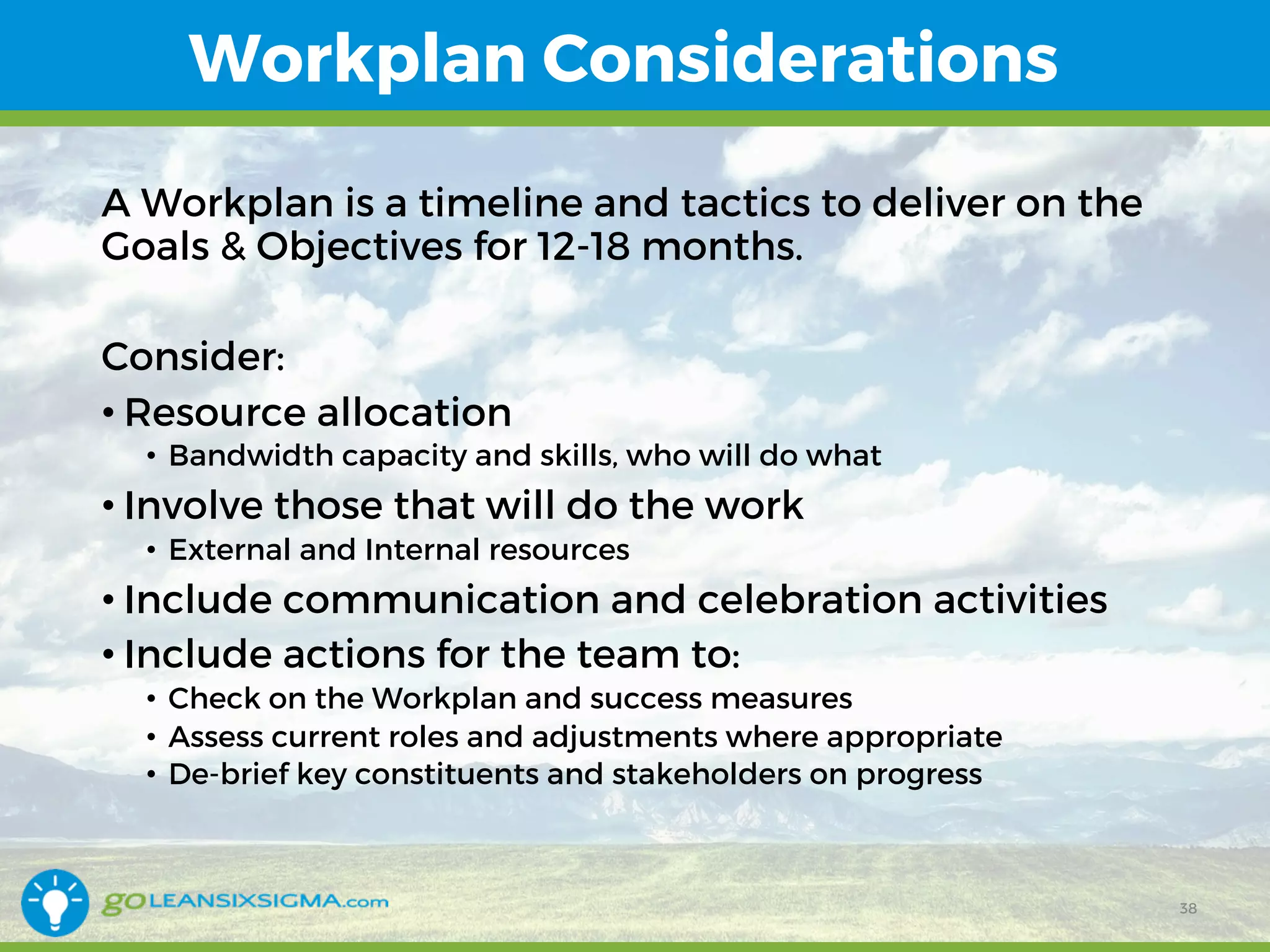 Workplan Considerations

A Workplan is a timeline and tactics to deliver on the Goals & Objectives for 12-18 months.

Consider:

• Resource allocation
  • Bandwidth capacity and skills, who will do what
• Involve those that will do the work
  • External and Internal resources
• Include communication and celebration activities
• Include actions for the team to:
  • Check on the Workplan and success measures
  • Assess current roles and adjustments where appropriate
  • De-brief key constituents and stakeholders on progress

goLEANSIXSIGMA.com

38